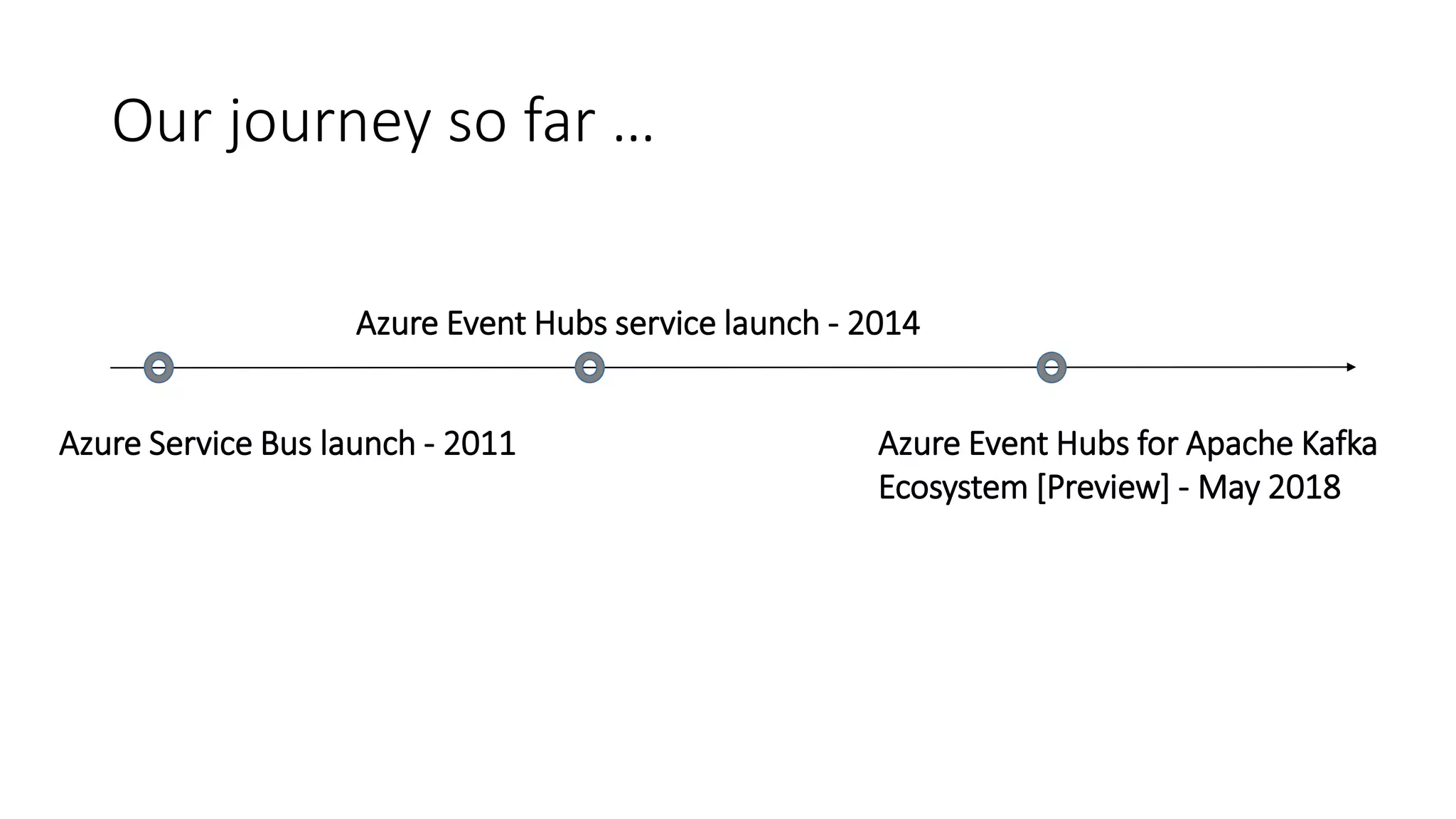 Our journey so far …

Azure Event Hubs service launch - 2014

Azure Service Bus launch - 2011

Azure Event Hubs for Apache Kafka Ecosystem [Preview] - May 2018